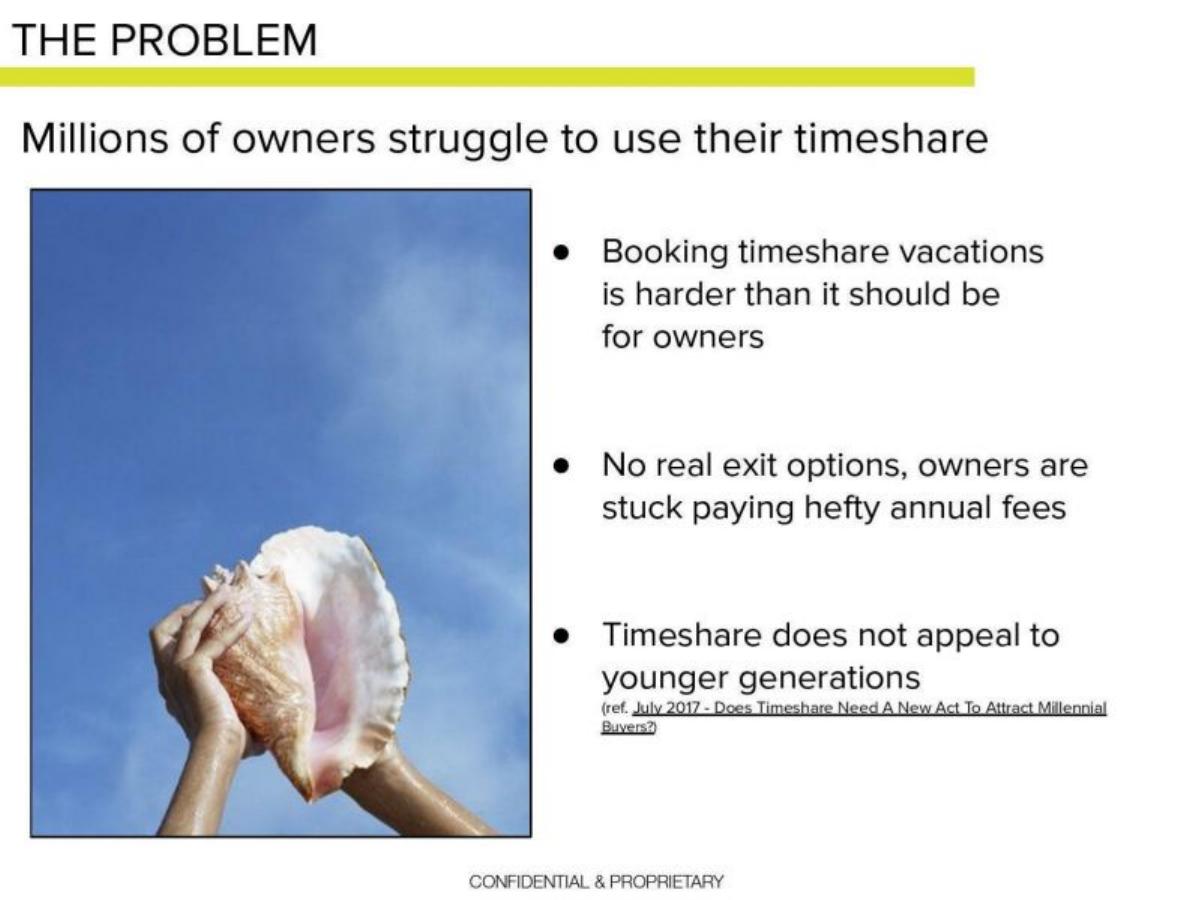 THE PROBLEM

Millions of owners struggle to use their timeshare

- Booking timeshare vacations is harder than it should be for owners

- No real exit options, owners are stuck paying hefty annual fees

- Timeshare does not appeal to younger generations
(ref. July 2017 - Does Timeshare Need A New Act To Attract Millennial Buyers?)

CONFIDENTIAL & PROPRIETARY